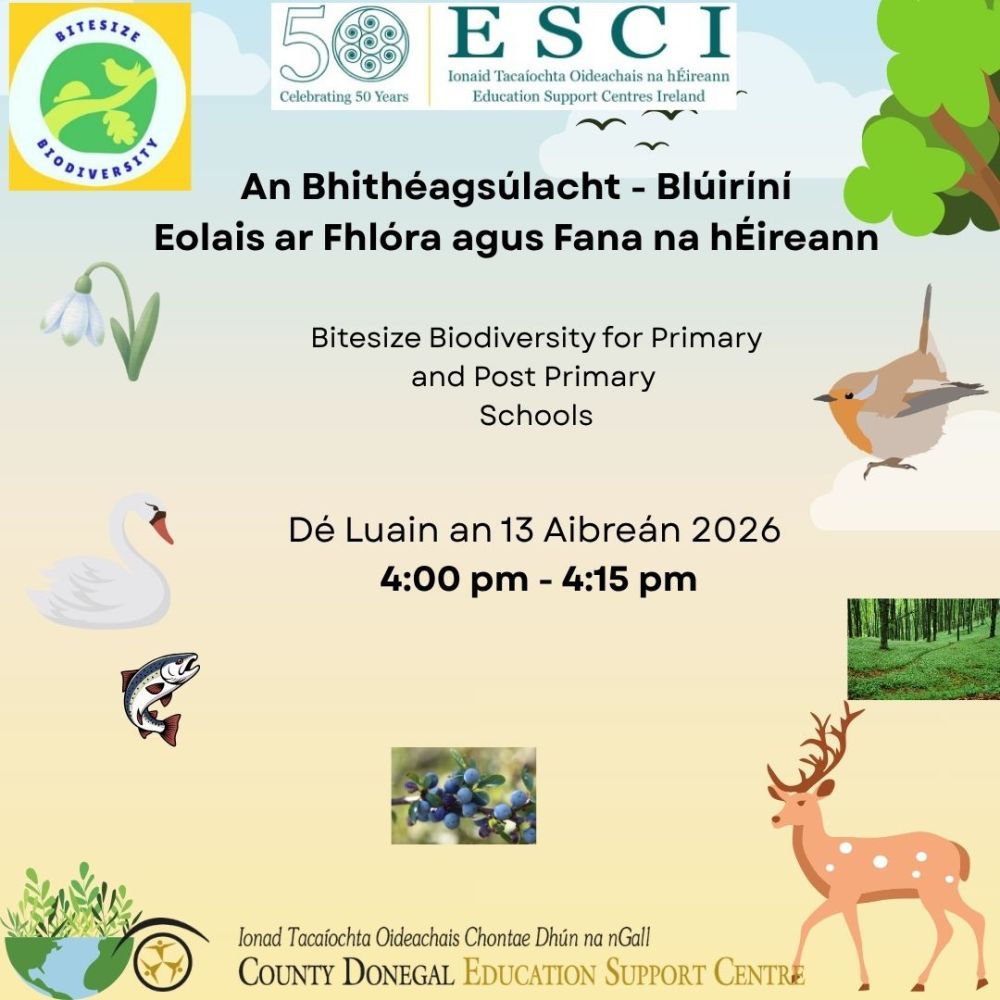 BITESIZE BIODIVERSITY

50 Celebrating 50 Years

ESCI
Ionaid Tacaíochta Oideachais na hÉireann
Education Support Centres Ireland

An Bhithéagsúlacht - Blúiríní Eolais ar Fhlóra agus Fana na hÉireann

Bitesize Biodiversity for Primary and Post Primary Schools

Dé Luain an 13 Aibreán 2026
4:00 pm - 4:15 pm

Ionad Tacaíochta Oideachais Chontae Dhún na nGall
COUNTY DONEGAL EDUCATION SUPPORT CENTRE